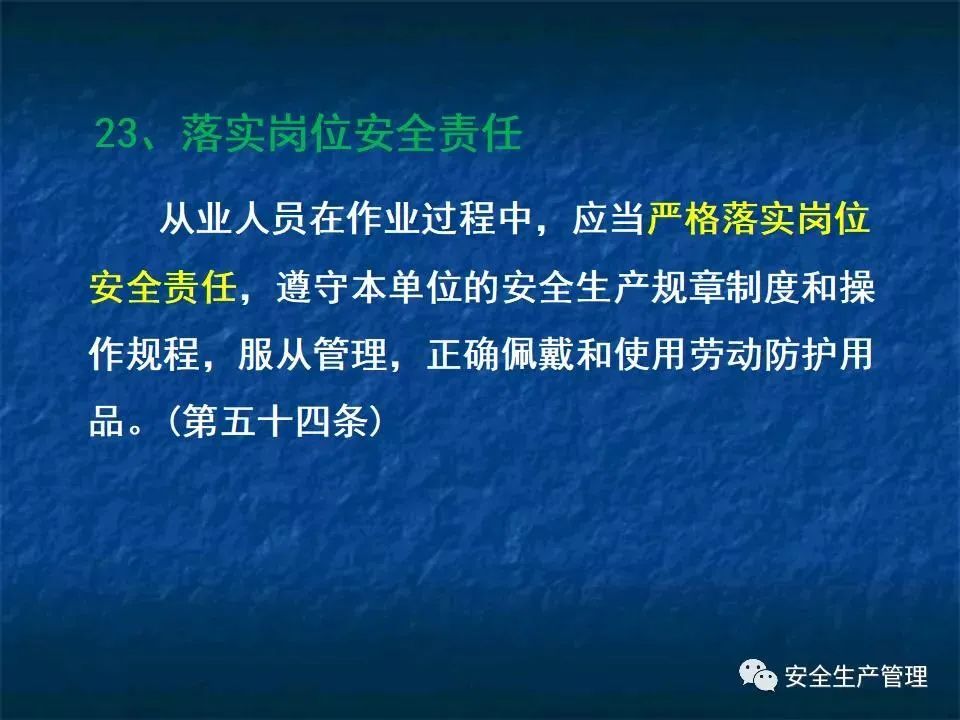 23、落实岗位安全责任

从业人员在作业过程中，应当严格落实岗位安全责任，遵守本单位的安全生产规章制度和操作规程，服从管理，正确佩戴和使用劳动防护用品。(第五十四条)

安全生产管理